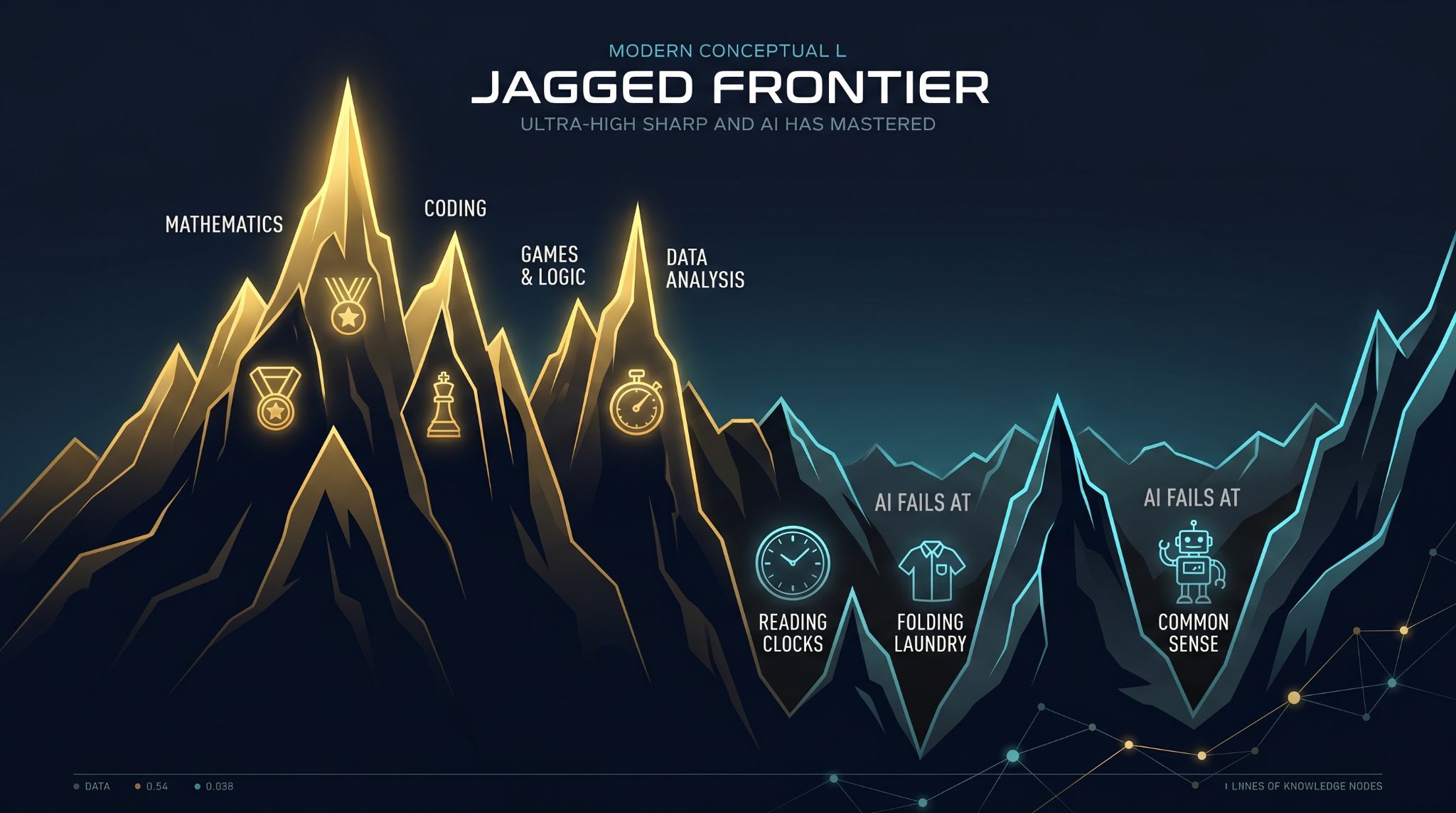 MODERN CONCEPTUAL L

JAGGED FRONTIER

ULTRA-HIGH SHARP AND AI HAS MASTERED

MATHEMATICS

CODING

GAMES & LOGIC

DATA ANALYSIS

AI FAILS AT

AI FAILS AT

READING CLOCKS

FOLDING LAUNDRY

COMMON SENSE

DATA 0.54 0.038

LINES OF KNOWLEDGE NODES